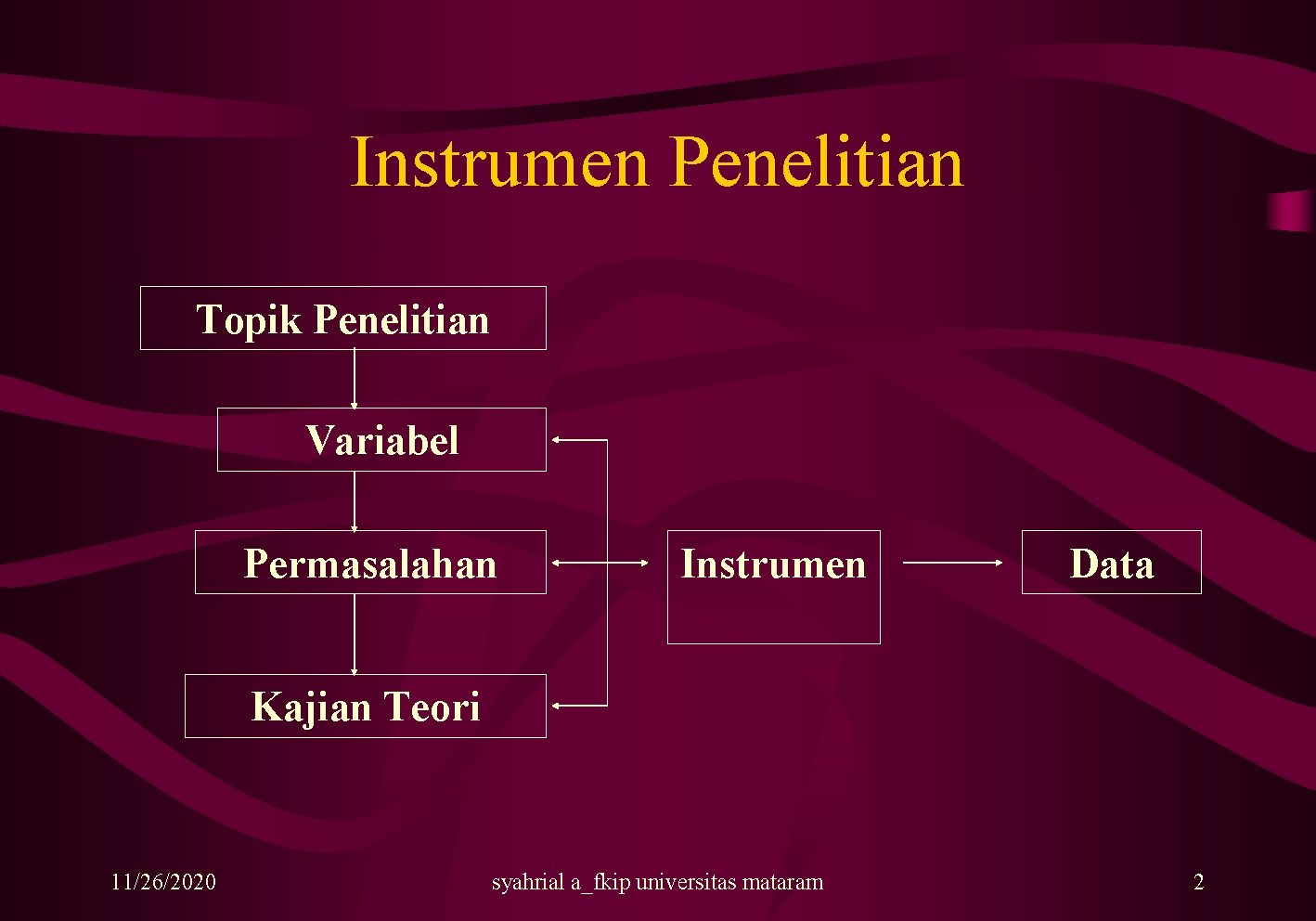 Instrumen Penelitian

Topik Penelitian

Variabel

Permasalahan

Instrumen

Data

Kajian Teori

11/26/2020

syahrial a_fkip universitas mataram

2